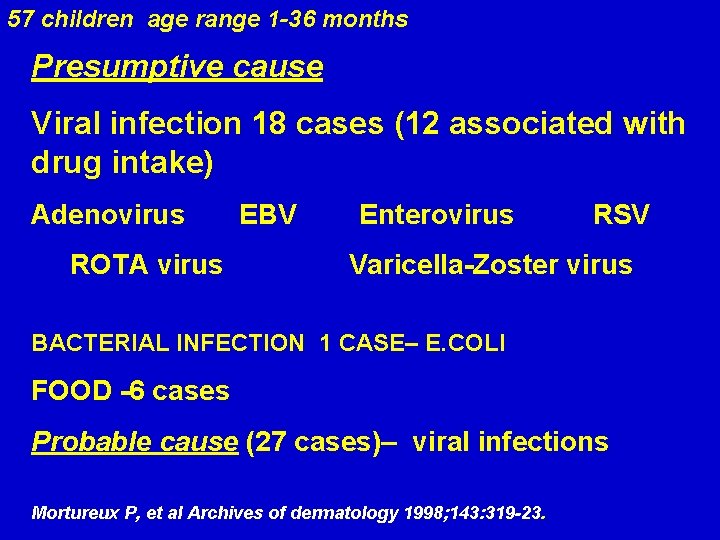 57 children age range 1-36 months

Presumptive cause

Viral infection 18 cases (12 associated with drug intake)

Adenovirus EBV Enterovirus RSV

ROTA virus Varicella-Zoster virus

BACTERIAL INFECTION 1 CASE– E.COLI

FOOD -6 cases

Probable cause (27 cases)– viral infections

Mortureux P, et al Archives of dermatology 1998;143:319-23.